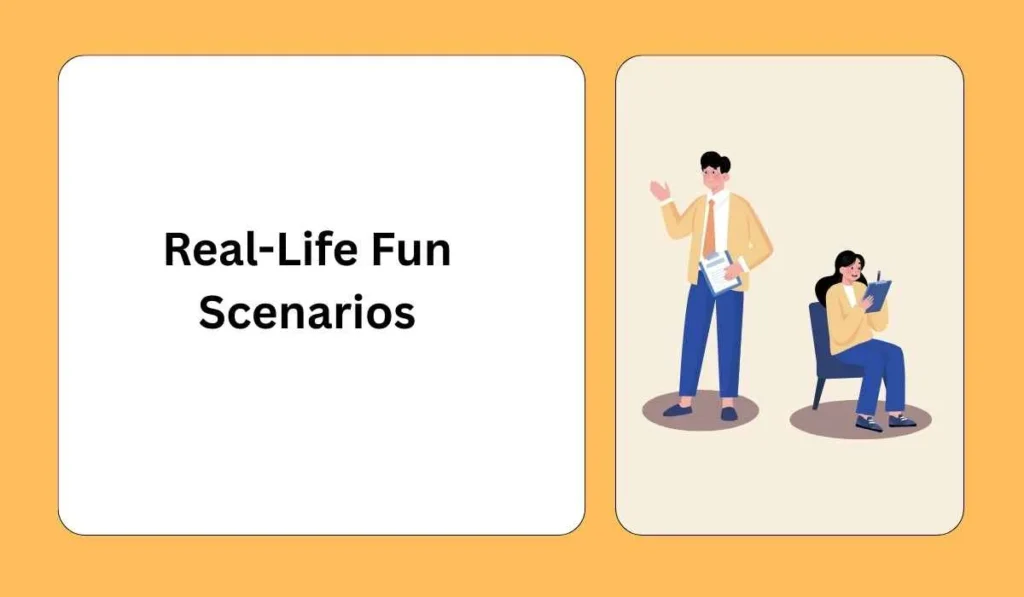 Real-Life Fun Scenarios